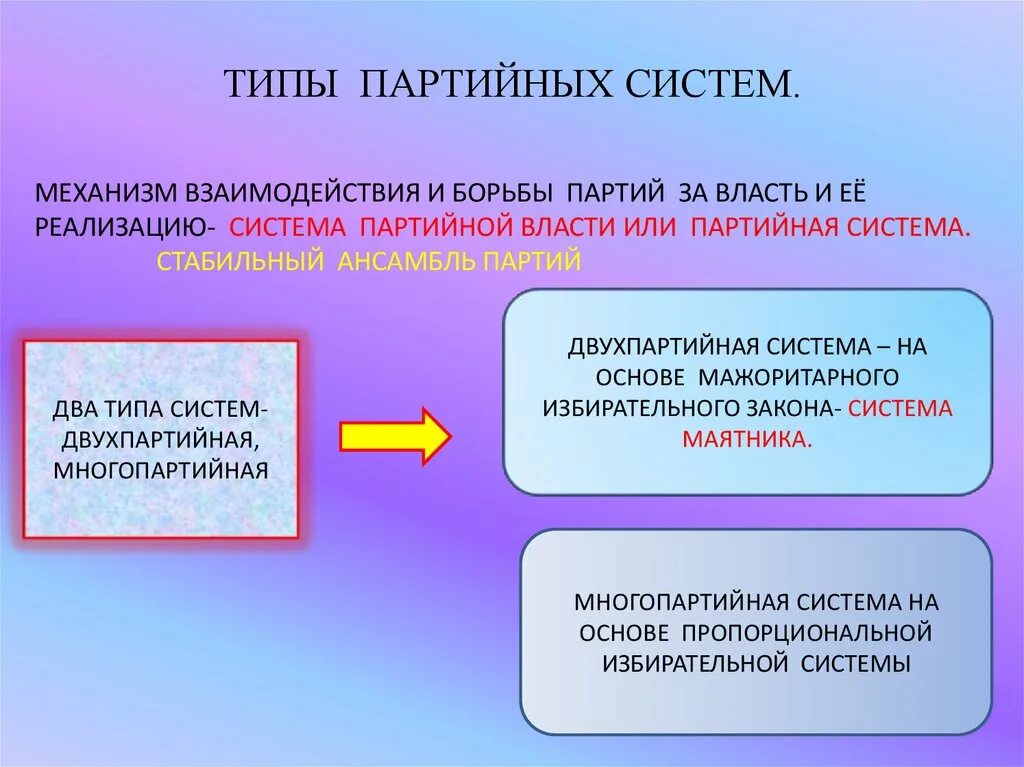 ТИПЫ ПАРТИЙНЫХ СИСТЕМ.

МЕХАНИЗМ ВЗАИМОДЕЙСТВИЯ И БОРЬБЫ ПАРТИЙ ЗА ВЛАСТЬ И ЕЁ РЕАЛИЗАЦИЮ- СИСТЕМА ПАРТИЙНОЙ ВЛАСТИ ИЛИ ПАРТИЙНАЯ СИСТЕМА. СТАБИЛЬНЫЙ АНСАМБЛЬ ПАРТИЙ

ДВА ТИПА СИСТЕМ- ДВУХПАРТИЙНАЯ, МНОГОПАРТИЙНАЯ

ДВУХПАРТИЙНАЯ СИСТЕМА – НА ОСНОВЕ МАЖОРИТАРНОГО ИЗБИРАТЕЛЬНОГО ЗАКОНА- СИСТЕМА МАЯТНИКА.

МНОГОПАРТИЙНАЯ СИСТЕМА НА ОСНОВЕ ПРОПОРЦИОНАЛЬНОЙ ИЗБИРАТЕЛЬНОЙ СИСТЕМЫ